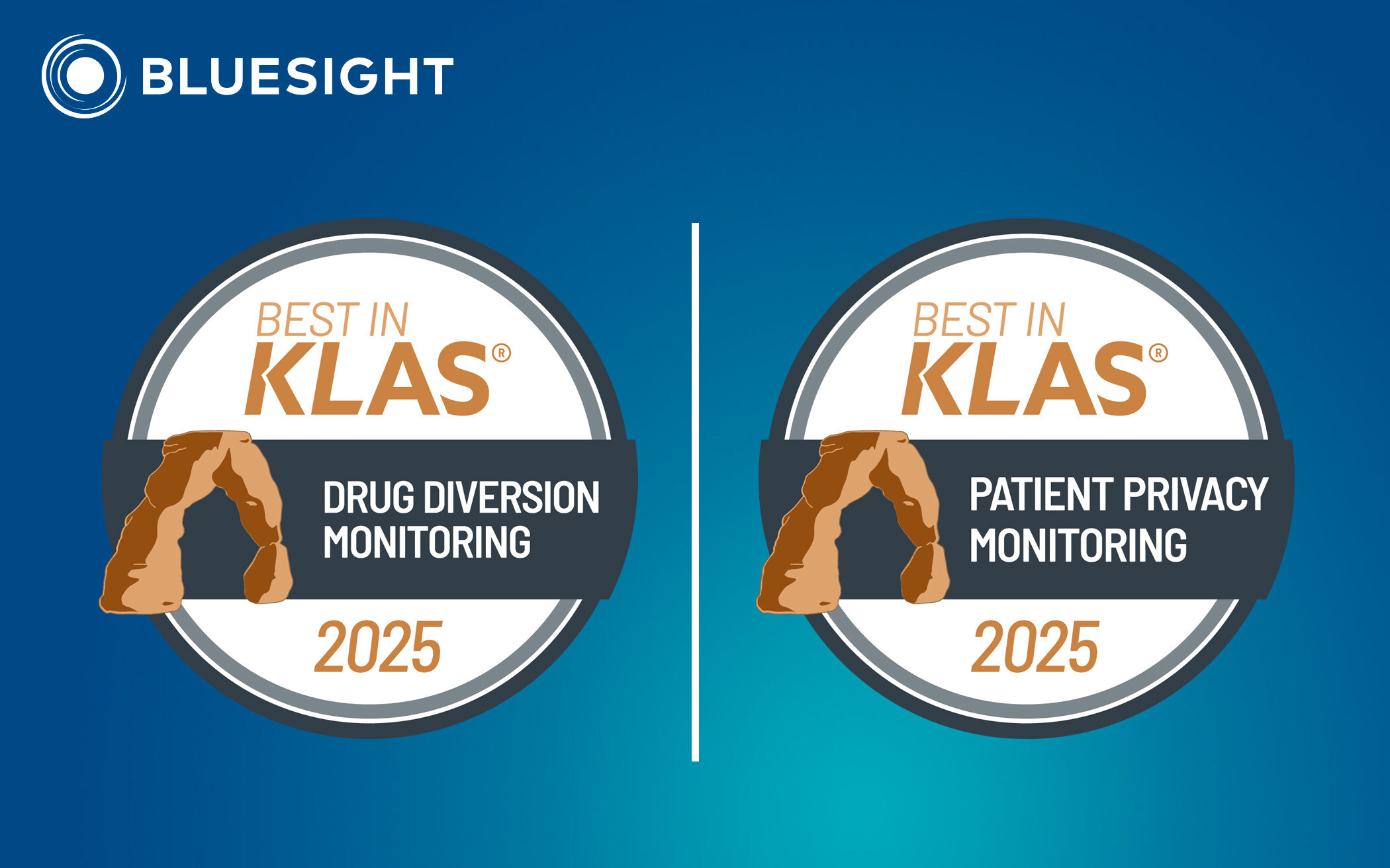 BLUESIGHT

BEST IN KLAS®

DRUG DIVERSION MONITORING

2025

BEST IN KLAS®

PATIENT PRIVACY MONITORING

2025